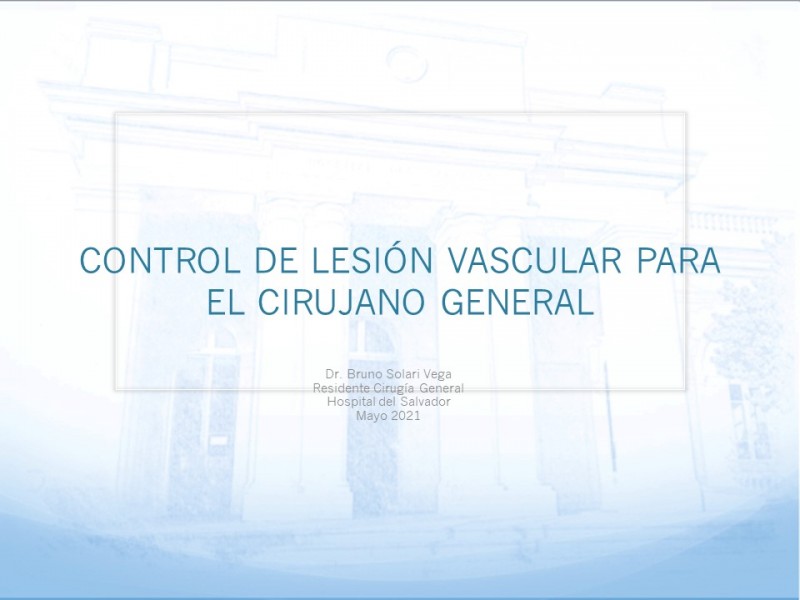 CONTROL DE LESIÓN VASCULAR PARA EL CIRUJANO GENERAL

Dr. Bruno Solari Vega
Residente Cirugía General
Hospital del Salvador
Mayo 2021